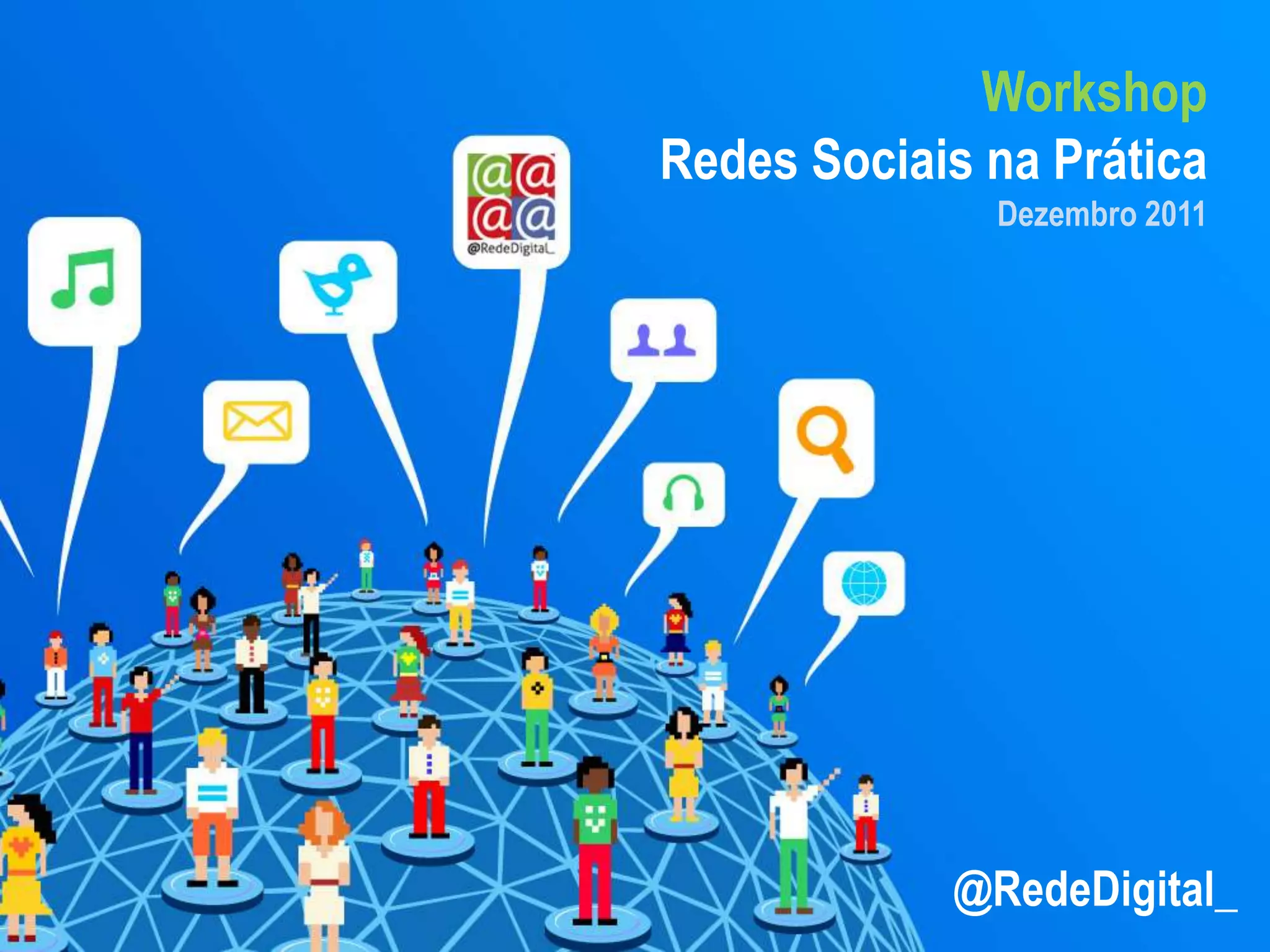 Workshop
Redes Sociais na Prática
Dezembro 2011

@@
@@
@RedeDigital_

@RedeDigital_